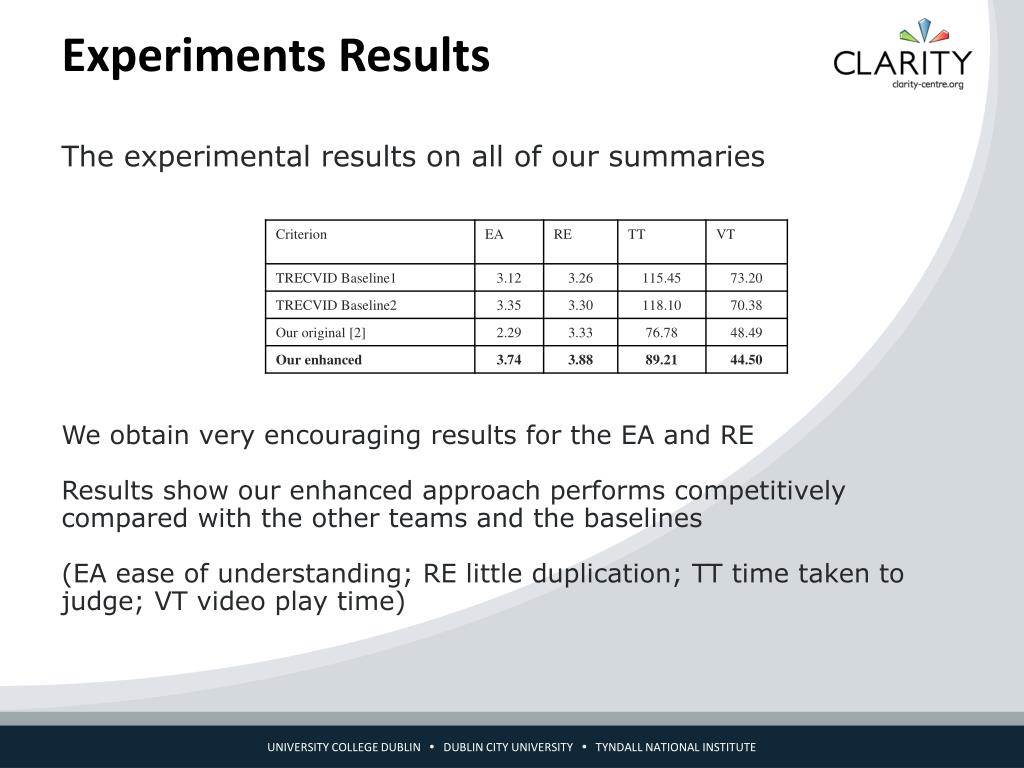 Experiments Results

CLARITY
clarity-centre.org

The experimental results on all of our summaries

| Criterion | EA | RE | TT | VT |
|---|---|---|---|---|
| TRECVID Baseline1 | 3.12 | 3.26 | 115.45 | 73.20 |
| TRECVID Baseline2 | 3.35 | 3.30 | 118.10 | 70.38 |
| Our original [2] | 2.29 | 3.33 | 76.78 | 48.49 |
| **Our enhanced** | **3.74** | **3.88** | **89.21** | **44.50** |

We obtain very encouraging results for the EA and RE

Results show our enhanced approach performs competitively compared with the other teams and the baselines

(EA ease of understanding; RE little duplication; TT time taken to judge; VT video play time)

UNIVERSITY COLLEGE DUBLIN • DUBLIN CITY UNIVERSITY • TYNDALL NATIONAL INSTITUTE